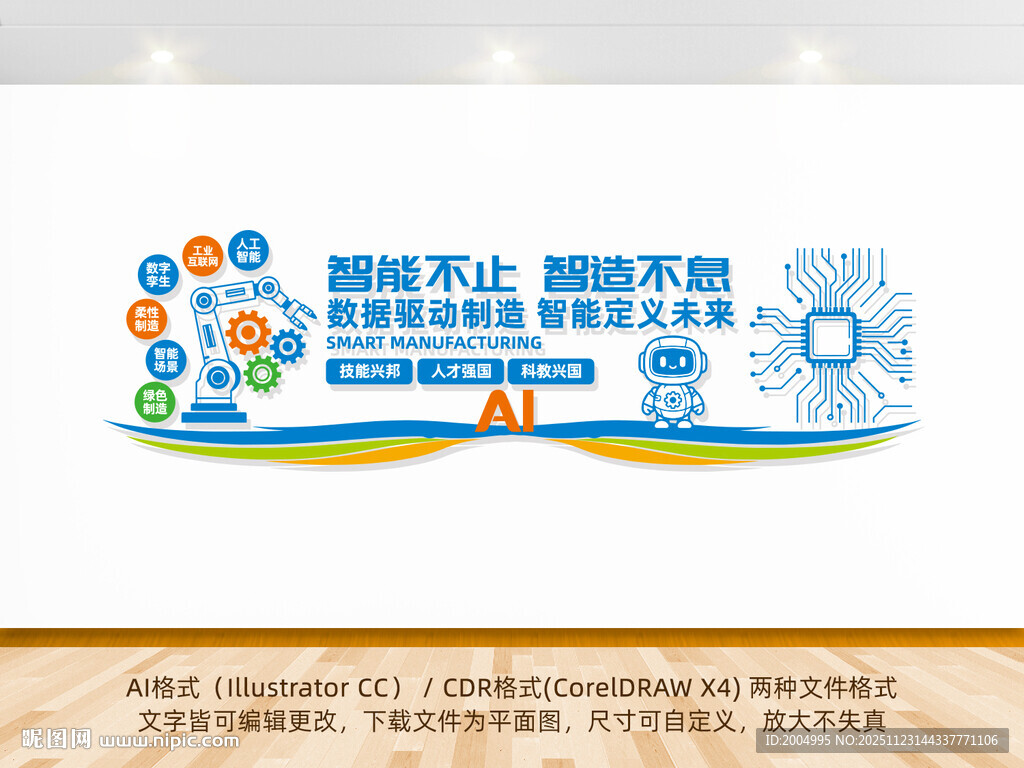 人工智能

工业互联网

数字孪生

柔性制造

智能场景

绿色制造

智能不止 智造不息

数据驱动制造 智能定义未来

SMART MANUFACTURING

技能兴邦

人才强国

科教兴国

AI

AI格式（Illustrator CC） / CDR格式(CorelDRAW X4) 两种文件格式

文字皆可编辑更改，下载文件为平面图，尺寸可自定义，放大不失真

昵图网 www.nipic.com

ID:2004995 NO:20251123144337771106